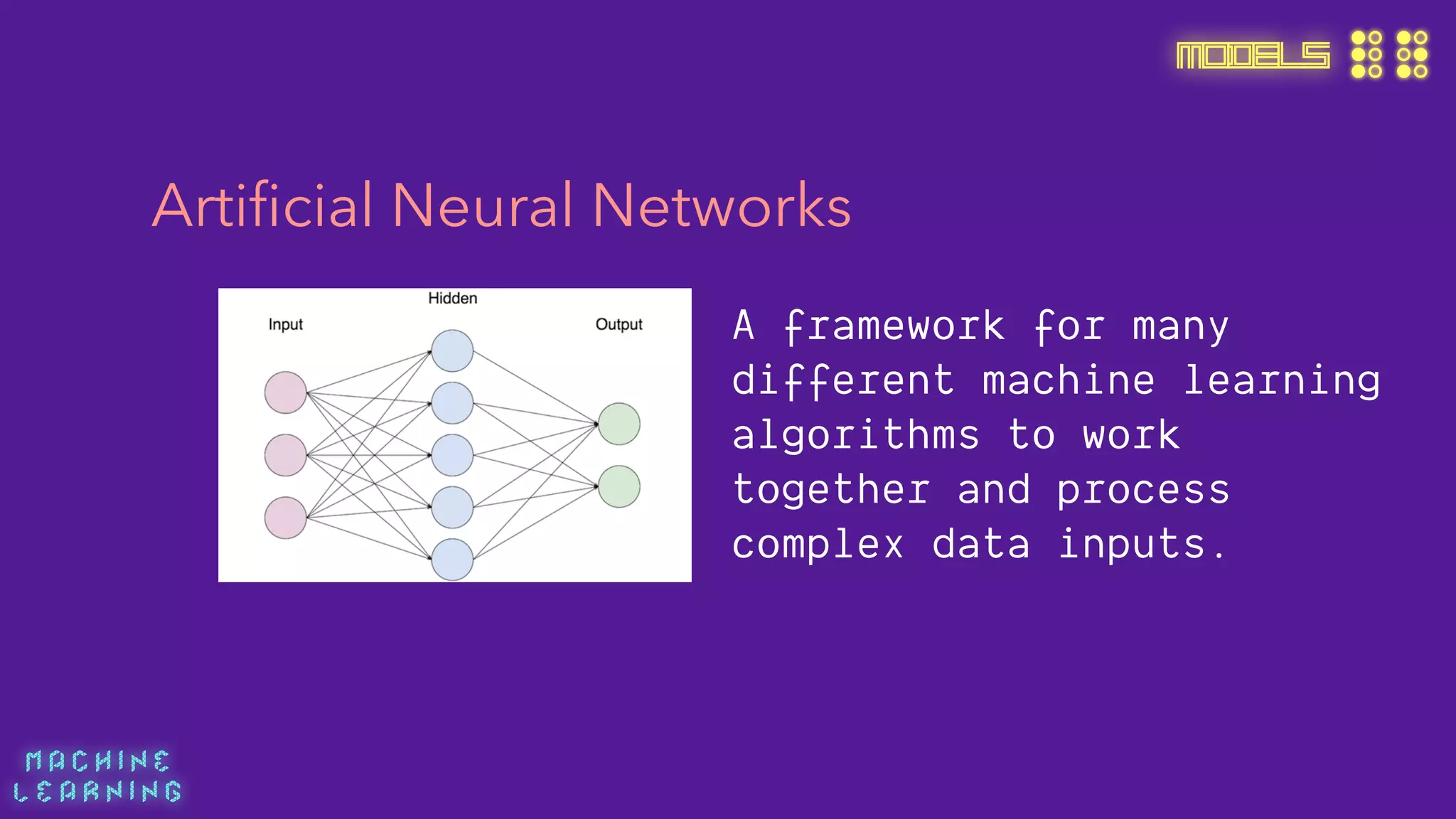 MODELS

Artificial Neural Networks

Hidden

Input

Output

A framework for many different machine learning algorithms to work together and process complex data inputs.

MACHINE LEARNING